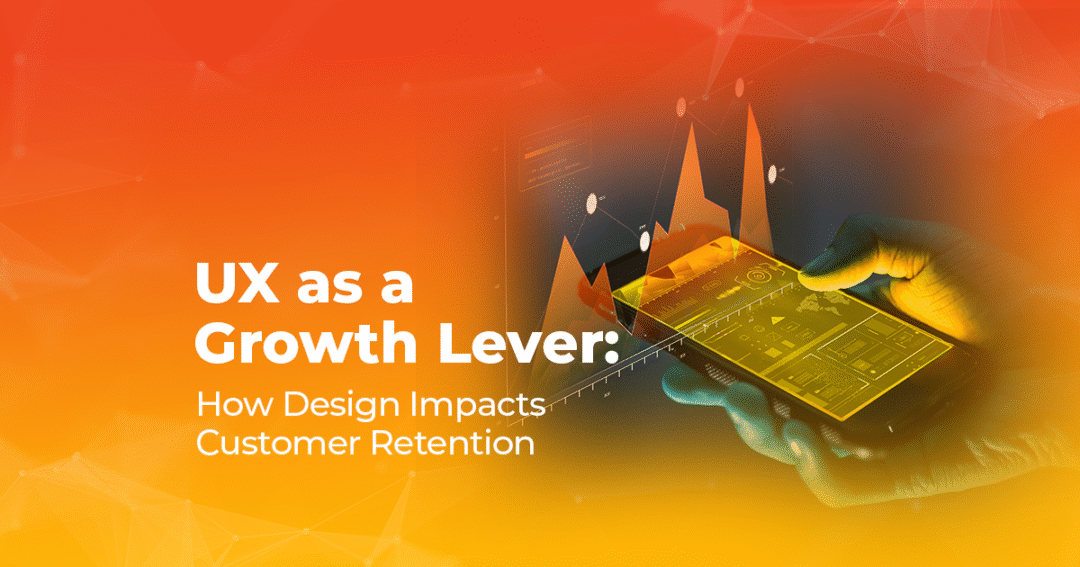 UX as a Growth Lever:

How Design Impacts Customer Retention